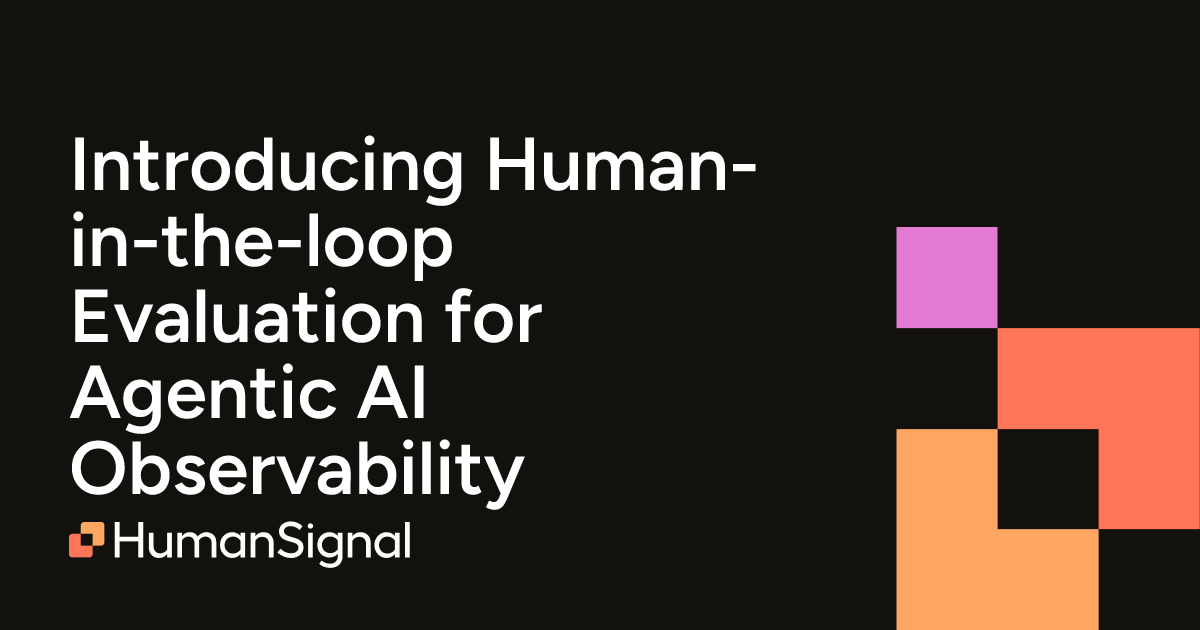 Introducing Human-in-the-loop Evaluation for Agentic AI Observability

HumanSignal